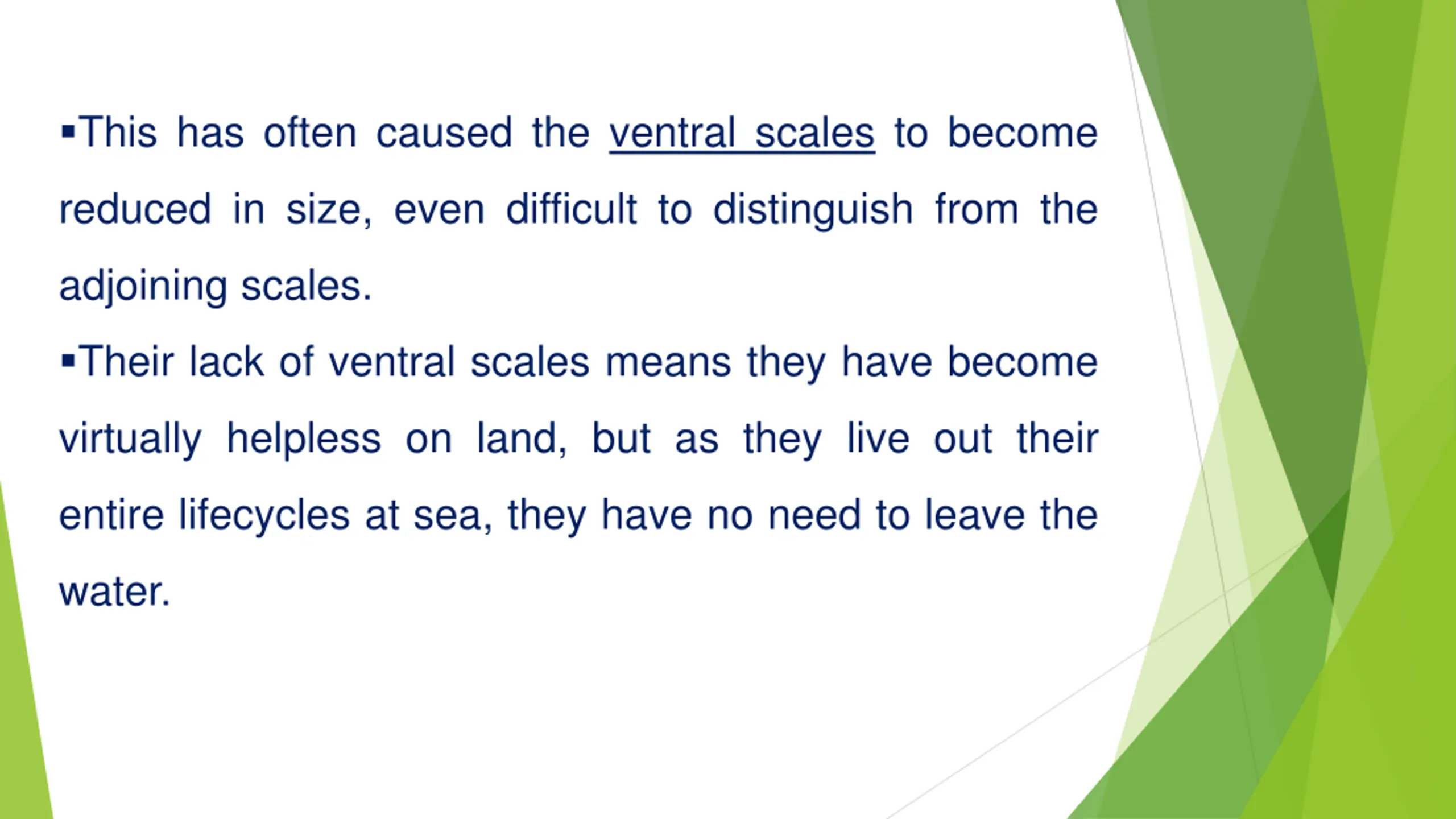 ▪This has often caused the ventral scales to become reduced in size, even difficult to distinguish from the adjoining scales.

▪Their lack of ventral scales means they have become virtually helpless on land, but as they live out their entire lifecycles at sea, they have no need to leave the water.